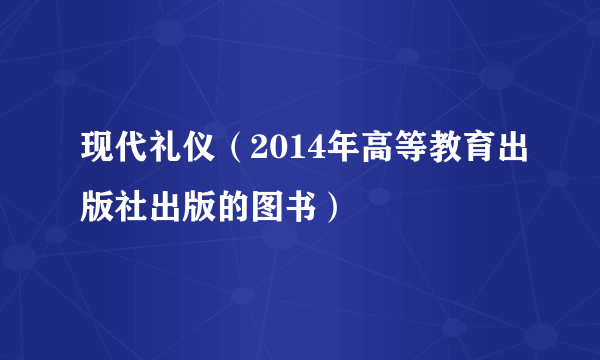 现代礼仪（2014年高等教育出版社出版的图书）